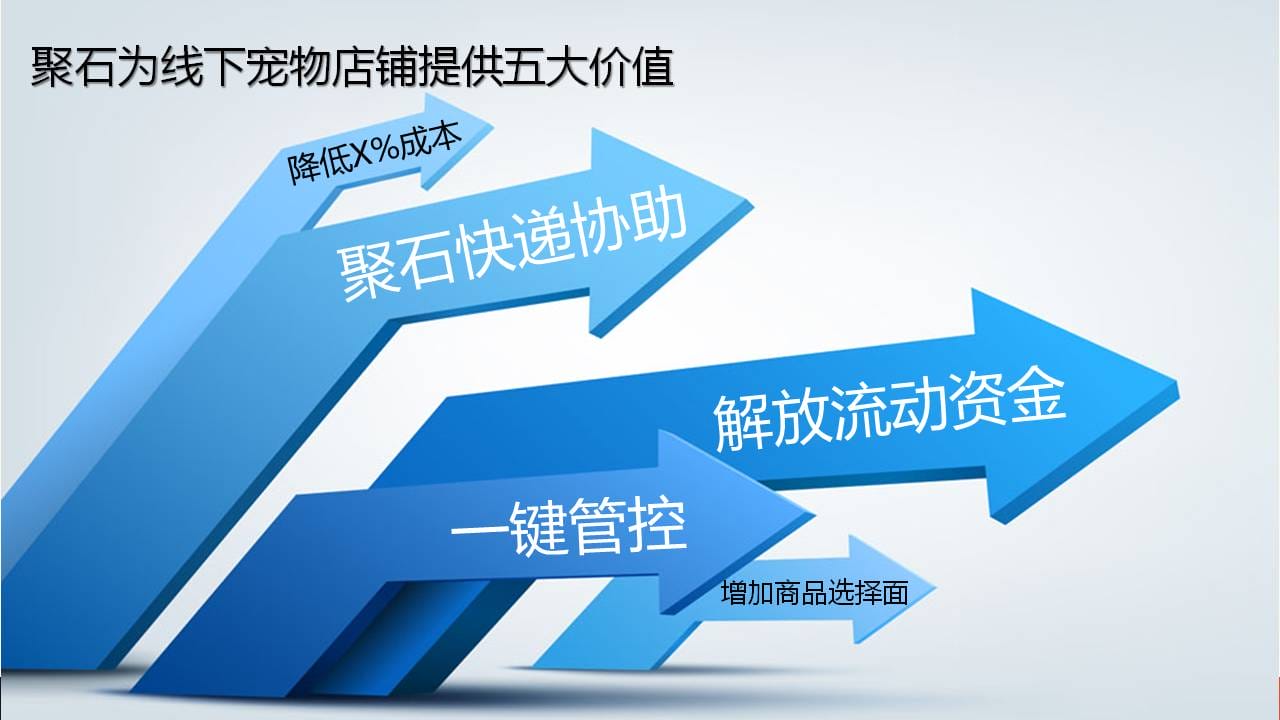 聚石为线下宠物店铺提供五大价值

降低X%成本

聚石快递协助

解放流动资金

一键管控

增加商品选择面